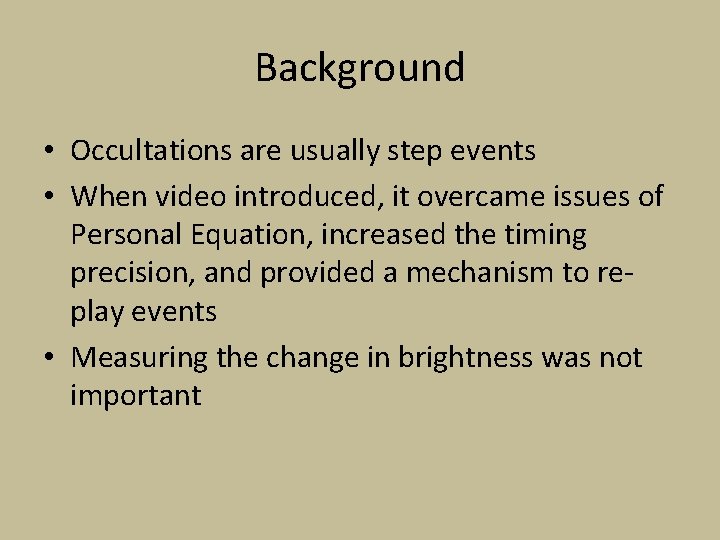 Background

• Occultations are usually step events
• When video introduced, it overcame issues of Personal Equation, increased the timing precision, and provided a mechanism to re-play events
• Measuring the change in brightness was not important